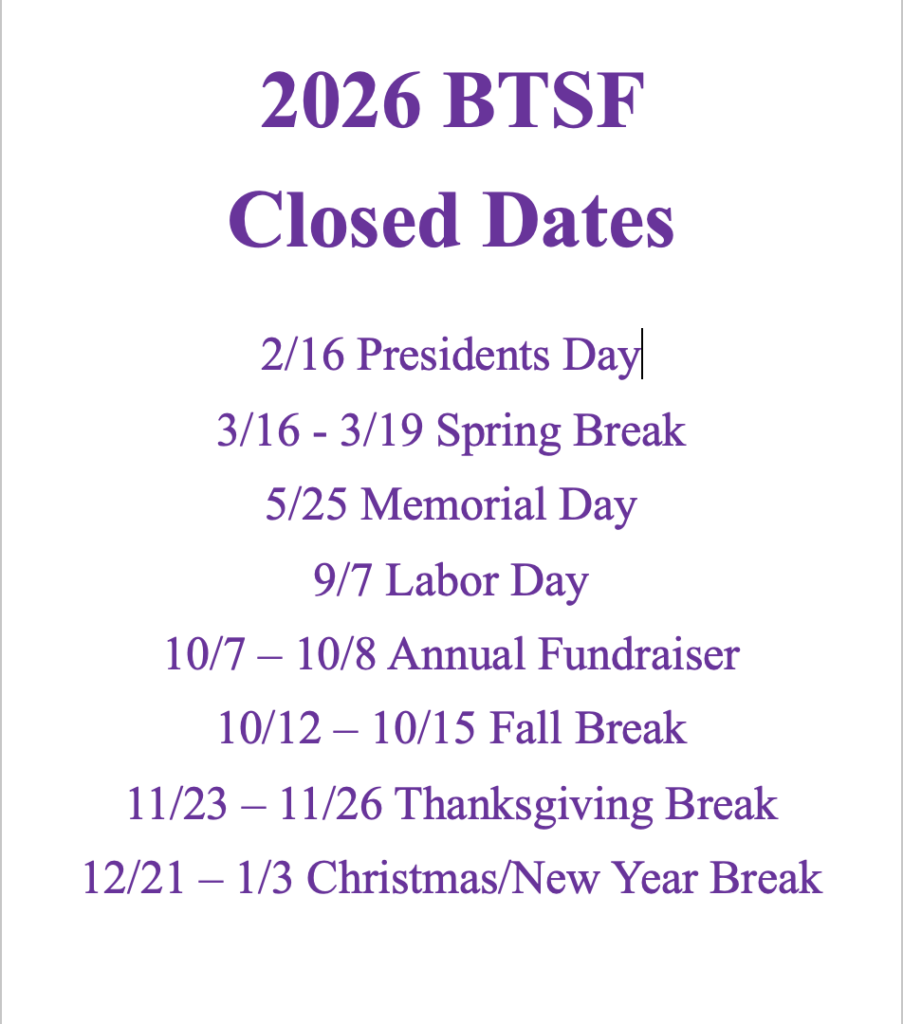 2026 BTSF
Closed Dates

2/16 Presidents Day
3/16 - 3/19 Spring Break
5/25 Memorial Day
9/7 Labor Day
10/7 – 10/8 Annual Fundraiser
10/12 – 10/15 Fall Break
11/23 – 11/26 Thanksgiving Break
12/21 – 1/3 Christmas/New Year Break